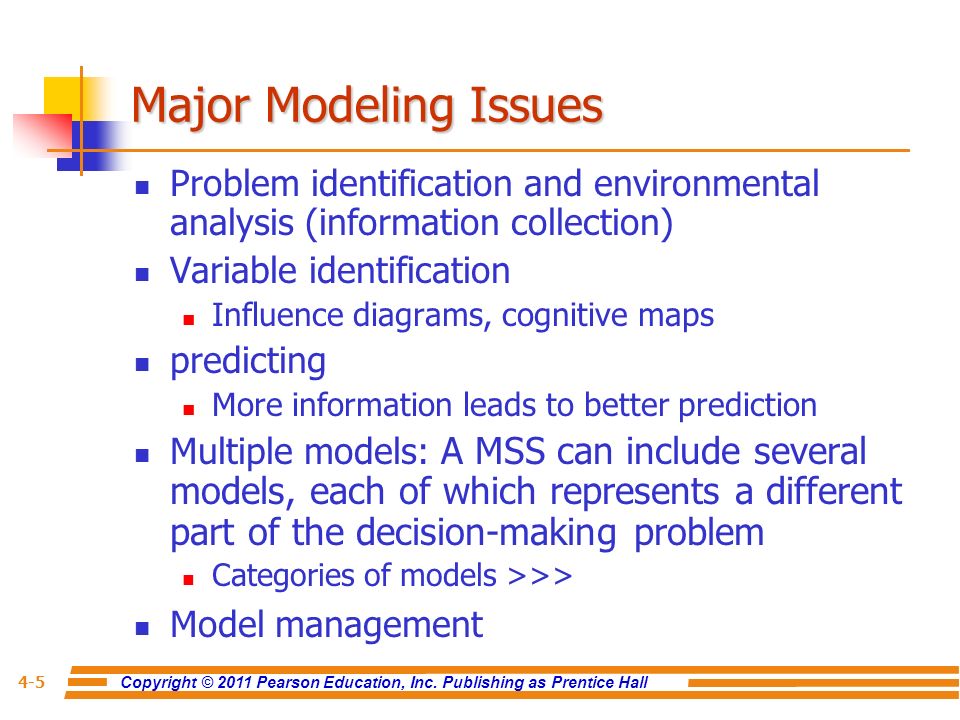 Major Modeling Issues

- Problem identification and environmental analysis (information collection)
- Variable identification
  - Influence diagrams, cognitive maps
- predicting
  - More information leads to better prediction
- Multiple models: A MSS can include several models, each of which represents a different part of the decision-making problem
  - Categories of models >>>
- Model management

4-5 Copyright © 2011 Pearson Education, Inc. Publishing as Prentice Hall